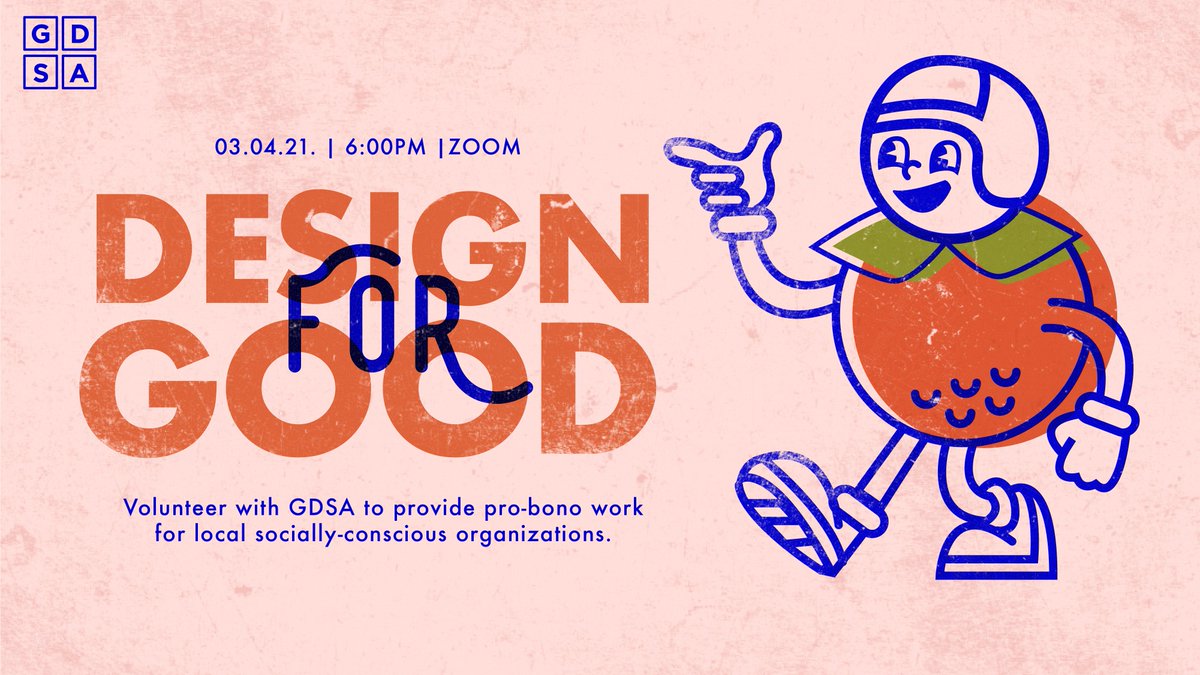 GD
SA

03.04.21. | 6:00PM |ZOOM

DESIGN
FOR
GOOD

Volunteer with GDSA to provide pro-bono work for local socially-conscious organizations.